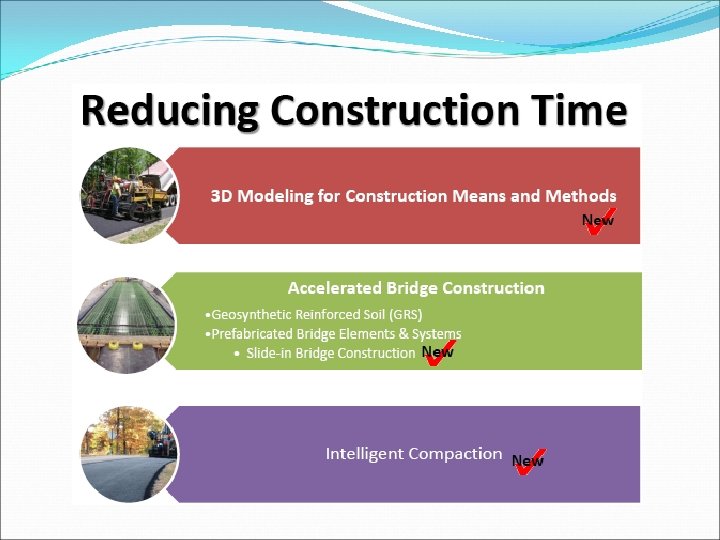 Reducing Construction Time

3D Modeling for Construction Means and Methods

New

Accelerated Bridge Construction

•Geosynthetic Reinforced Soil (GRS)
•Prefabricated Bridge Elements & Systems
• Slide-in Bridge Construction New

Intelligent Compaction New